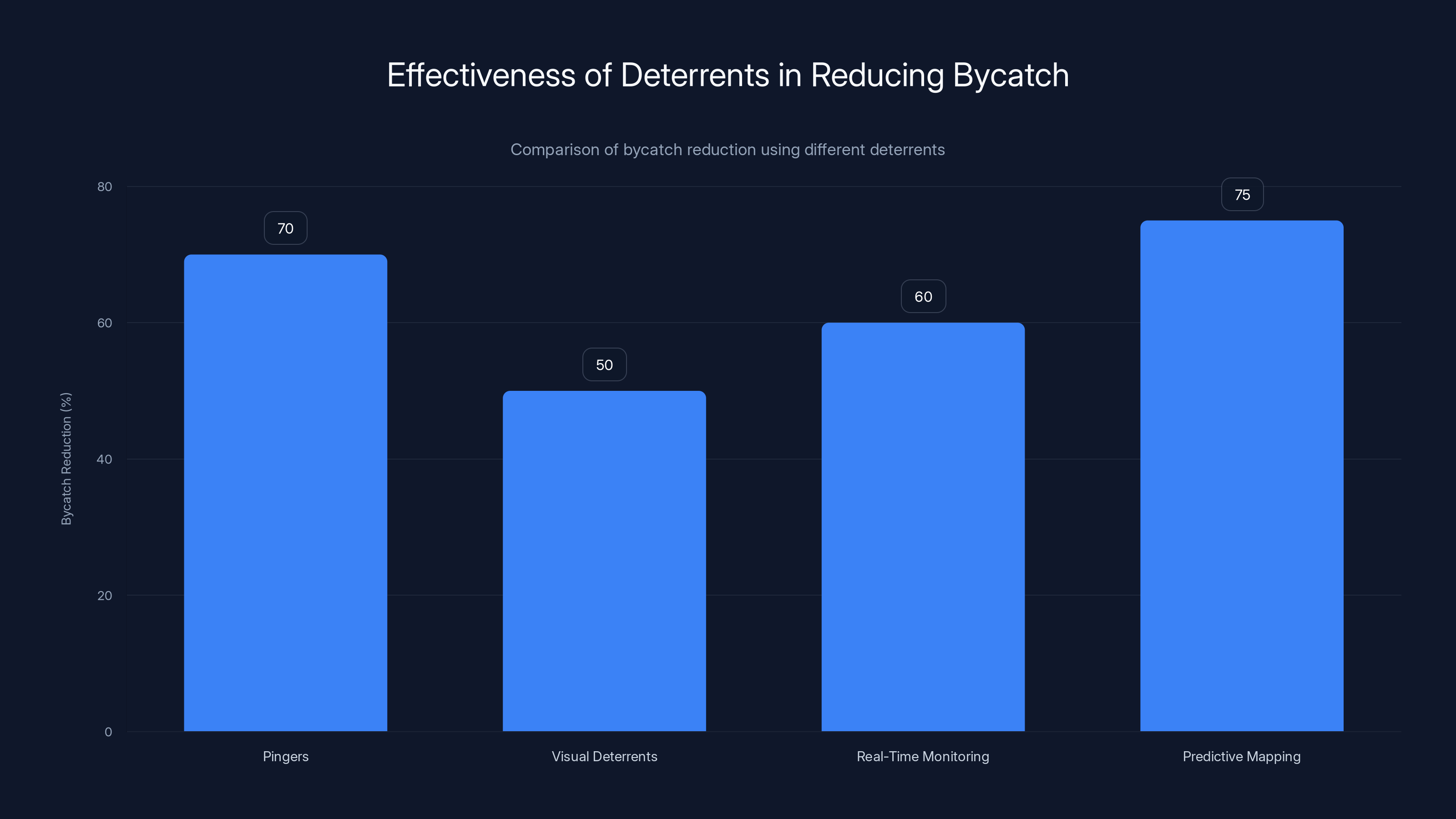 Effectiveness of Deterrents in Reducing Bycatch

Comparison of bycatch reduction using different deterrents

Bycatch Reduction (%)

80
60
40
20
0

70
50
60
75

Pingers
Visual Deterrents
Real-Time Monitoring
Predictive Mapping